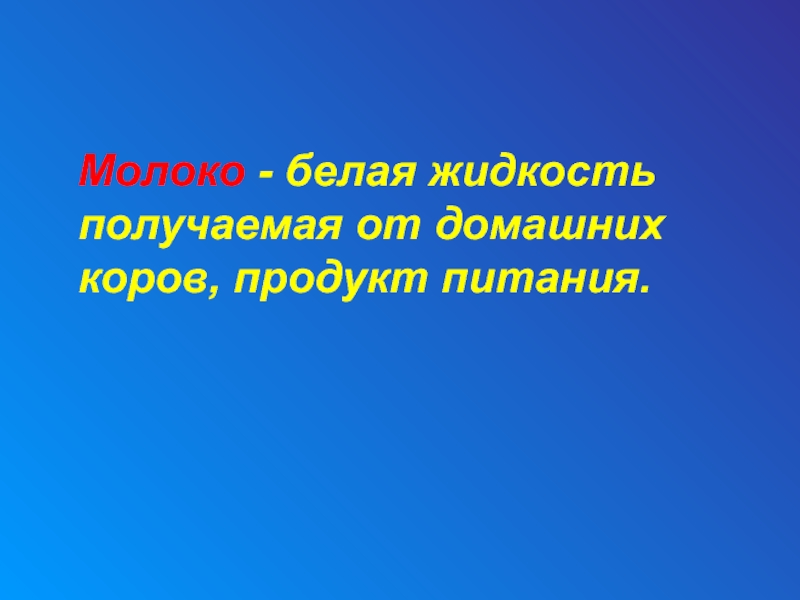 Молоко - белая жидкость получаемая от домашних коров, продукт питания.